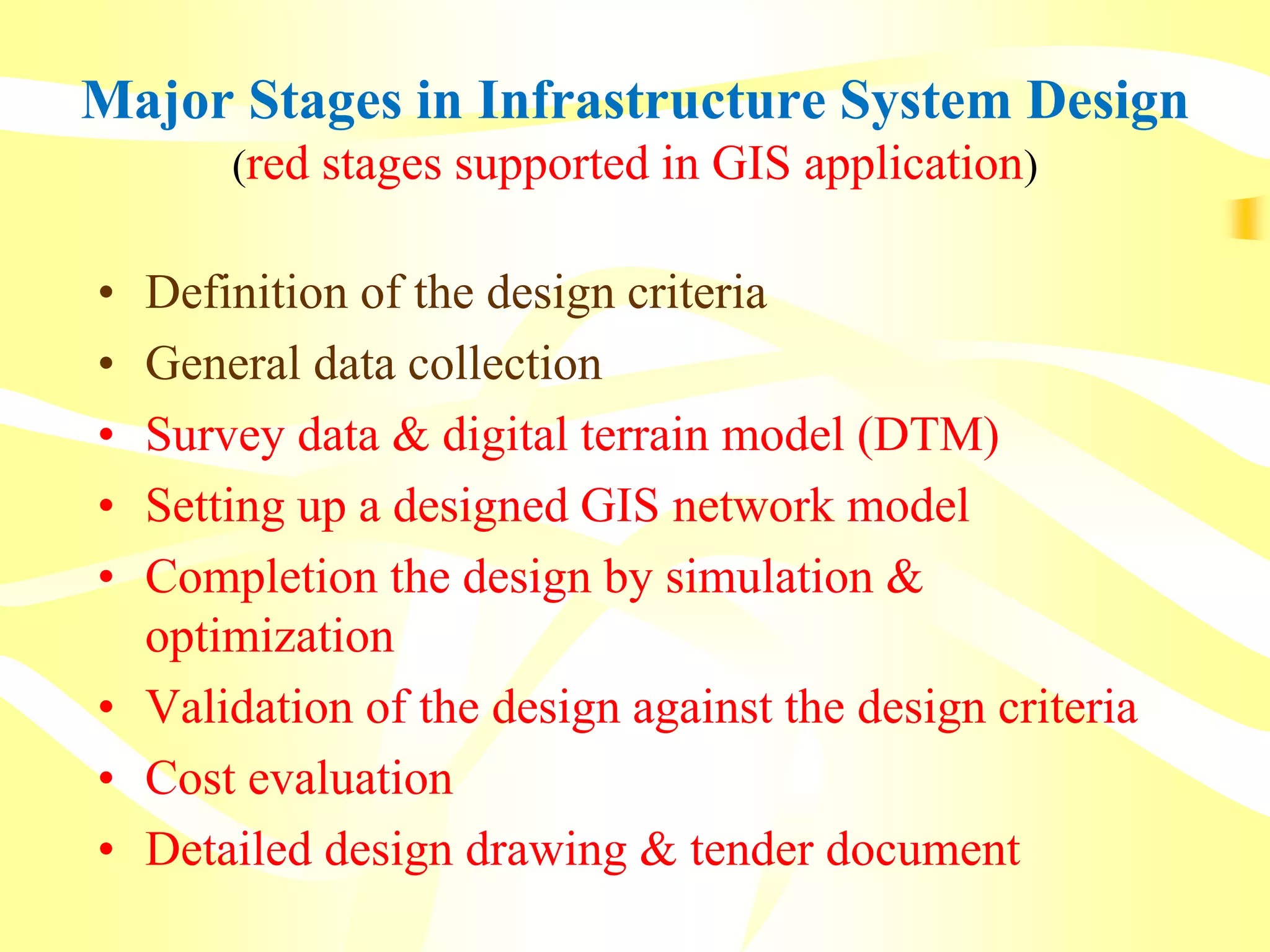 Major Stages in Infrastructure System Design
(red stages supported in GIS application)

• Definition of the design criteria
• General data collection
• Survey data & digital terrain model (DTM)
• Setting up a designed GIS network model
• Completion the design by simulation & optimization
• Validation of the design against the design criteria
• Cost evaluation
• Detailed design drawing & tender document